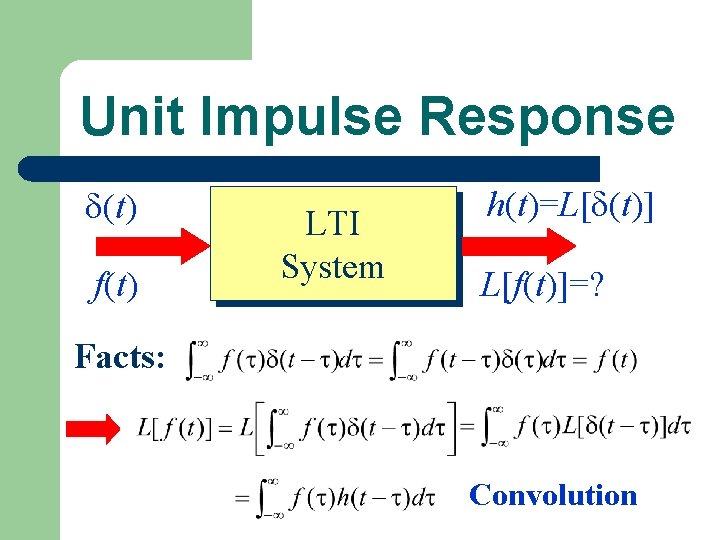 Unit Impulse Response

$\delta(t)$

$f(t)$

LTI System

$h(t)=L[\delta(t)]$

$L[f(t)]=?$

Facts: $\int_{-\infty}^{\infty} f(\tau)\delta(t-\tau)d\tau = \int_{-\infty}^{\infty} f(t-\tau)\delta(\tau)d\tau = f(t)$

$L[f(t)] = L\left[\int_{-\infty}^{\infty} f(\tau)\delta(t-\tau)d\tau\right] = \int_{-\infty}^{\infty} f(\tau)L[\delta(t-\tau)]d\tau$

$= \int_{-\infty}^{\infty} f(\tau)h(t-\tau)d\tau$ Convolution